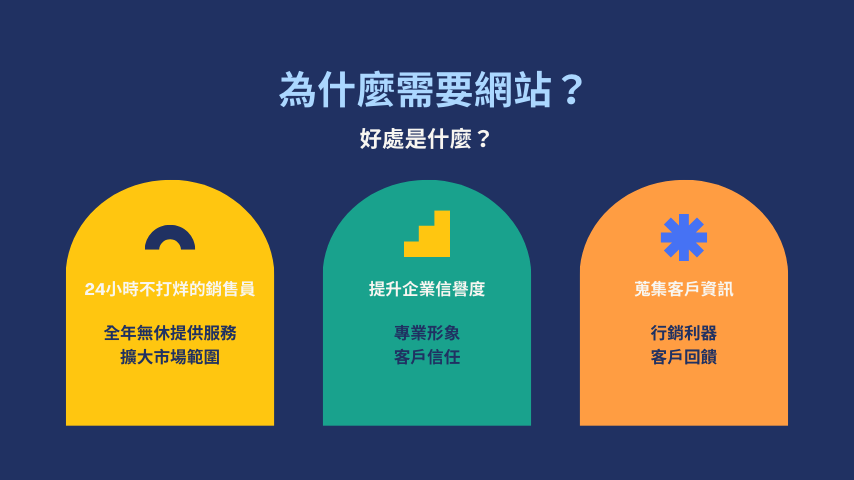 為什麼需要網站？

好處是什麼？

24小時不打烊的銷售員

全年無休提供服務
擴大市場範圍

提升企業信譽度

專業形象
客戶信任

蒐集客戶資訊

行銷利器
客戶回饋